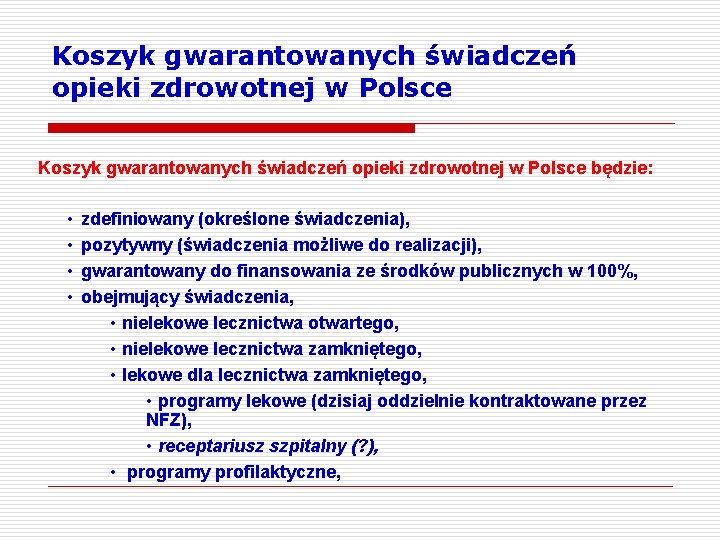 Koszyk gwarantowanych świadczeń opieki zdrowotnej w Polsce

Koszyk gwarantowanych świadczeń opieki zdrowotnej w Polsce będzie:

• zdefiniowany (określone świadczenia),
• pozytywny (świadczenia możliwe do realizacji),
• gwarantowany do finansowania ze środków publicznych w 100%,
• obejmujący świadczenia,
  • nielekowe lecznictwa otwartego,
  • nielekowe lecznictwa zamkniętego,
  • lekowe dla lecznictwa zamkniętego,
    • programy lekowe (dzisiaj oddzielnie kontraktowane przez NFZ),
    • receptariusz szpitalny (?),
  • programy profilaktyczne,